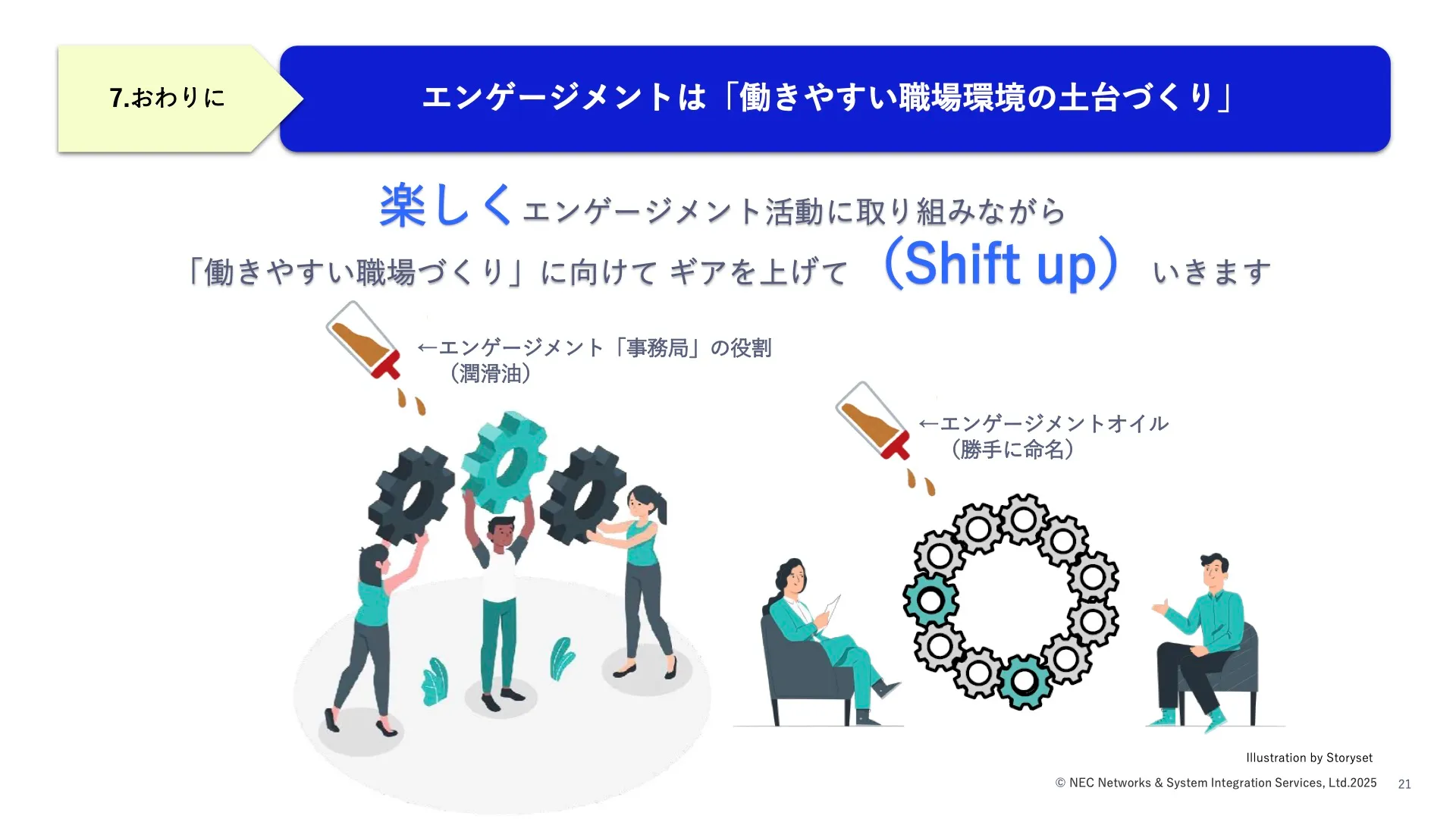 7.おわりに

エンゲージメントは「働きやすい職場環境の土台づくり」

楽しくエンゲージメント活動に取り組みながら

「働きやすい職場づくり」に向けて ギアを上げて （Shift up） いきます

←エンゲージメント「事務局」の役割
（潤滑油）

←エンゲージメントオイル
（勝手に命名）

Illustration by Storyset

© NEC Networks & System Integration Services, Ltd.2025 21